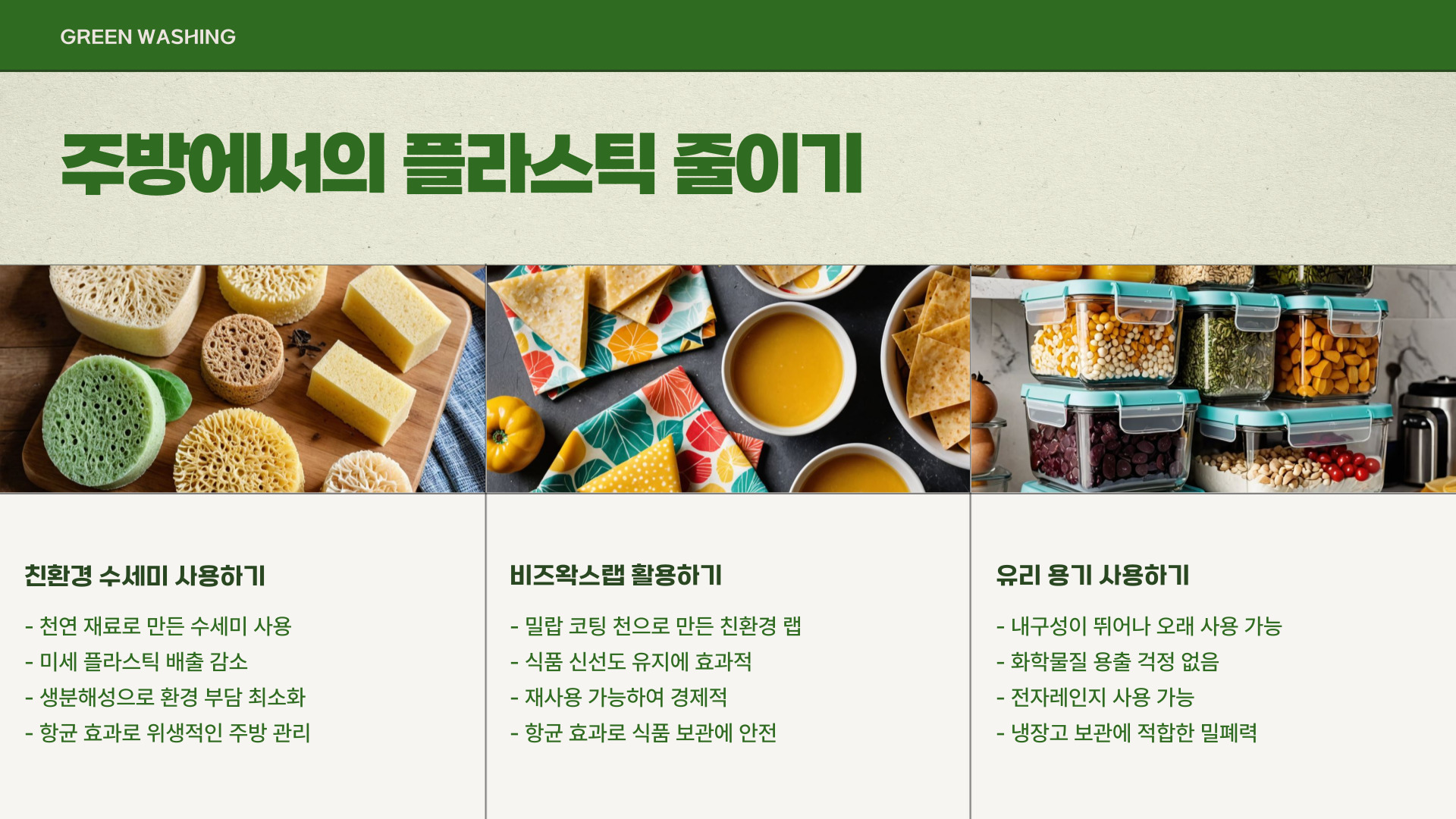 GREEN WASHING

주방에서의 플라스틱 줄이기

친환경 수세미 사용하기

- 천연 재료로 만든 수세미 사용
- 미세 플라스틱 배출 감소
- 생분해성으로 환경 부담 최소화
- 항균 효과로 위생적인 주방 관리

비즈왁스랩 활용하기

- 밀랍 코팅 천으로 만든 친환경 랩
- 식품 신선도 유지에 효과적
- 재사용 가능하여 경제적
- 항균 효과로 식품 보관에 안전

유리 용기 사용하기

- 내구성이 뛰어나 오래 사용 가능
- 화학물질 용출 걱정 없음
- 전자레인지 사용 가능
- 냉장고 보관에 적합한 밀폐력